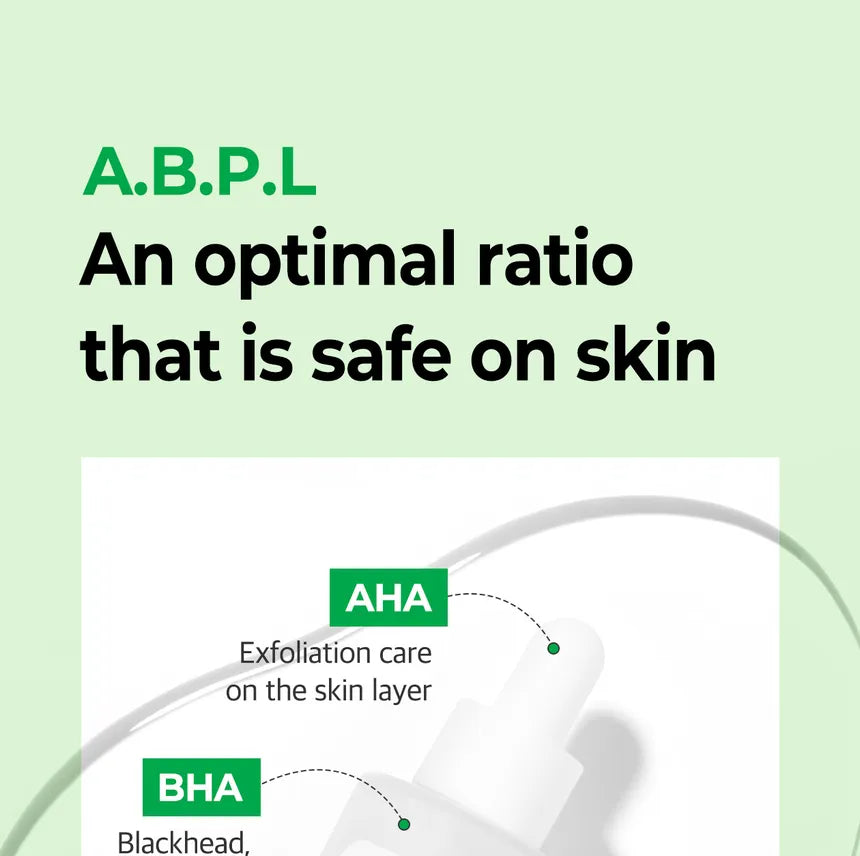 A.B.P.L
An optimal ratio that is safe on skin

AHA
Exfoliation care on the skin layer

BHA
Blackhead,